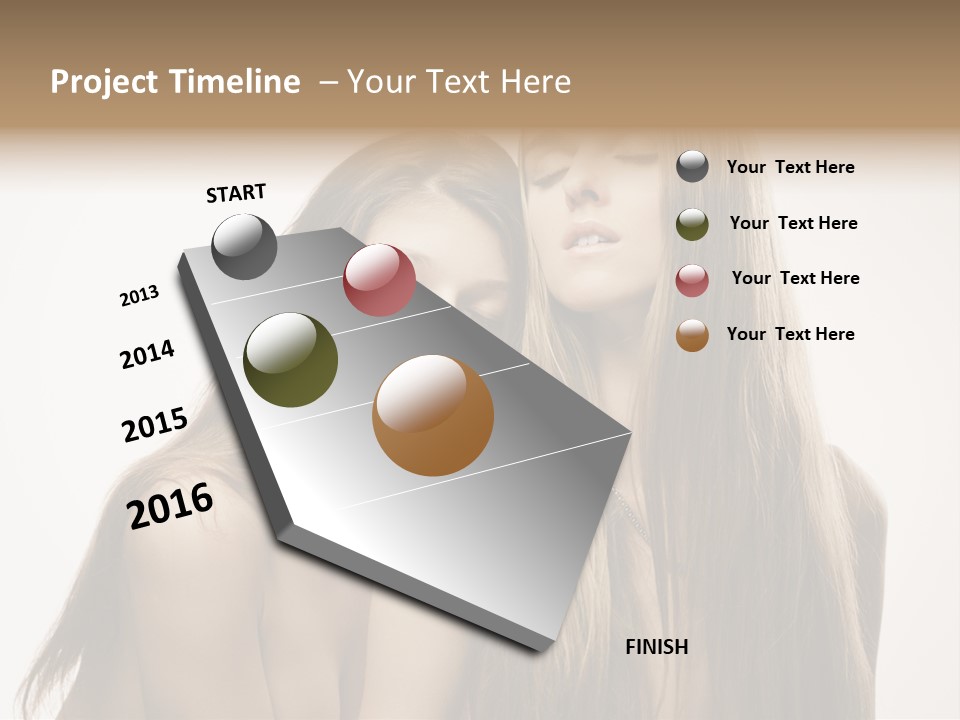 Project Timeline – Your Text Here

START

2013

2014

2015

2016

FINISH

Your Text Here

Your Text Here

Your Text Here

Your Text Here